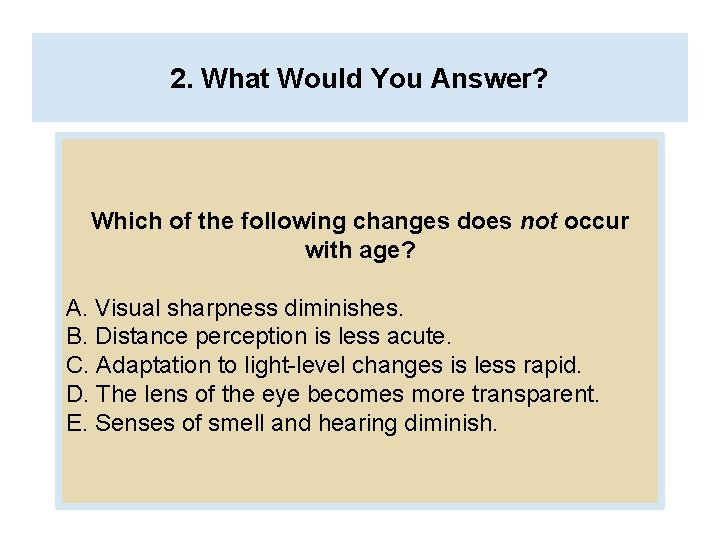 2. What Would You Answer?

Which of the following changes does not occur with age?

A. Visual sharpness diminishes.
B. Distance perception is less acute.
C. Adaptation to light-level changes is less rapid.
D. The lens of the eye becomes more transparent.
E. Senses of smell and hearing diminish.